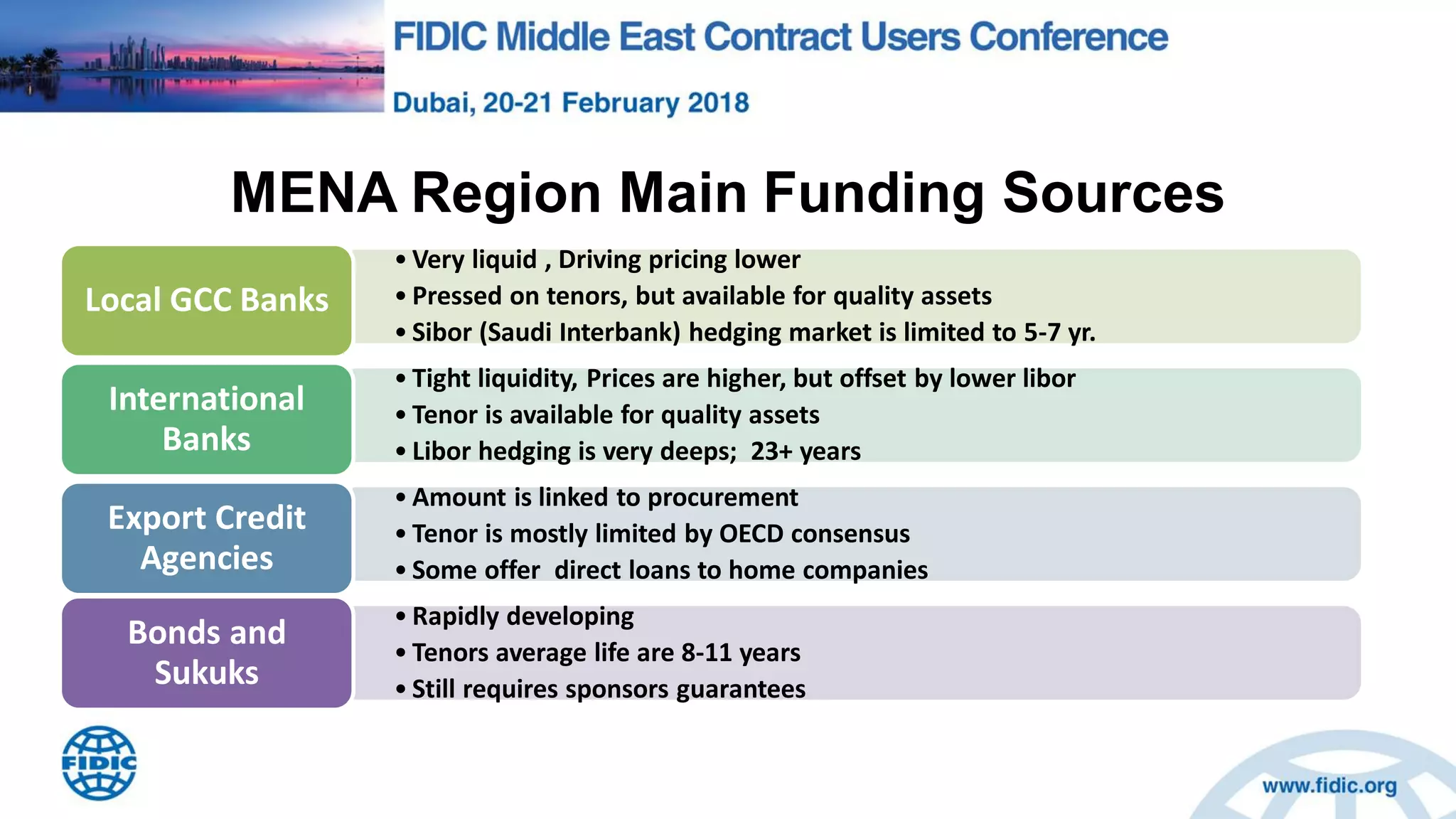 FIDIC Middle East Contract Users Conference

Dubai, 20-21 February 2018

MENA Region Main Funding Sources

Local GCC Banks

• Very liquid , Driving pricing lower
• Pressed on tenors, but available for quality assets
• Sibor (Saudi Interbank) hedging market is limited to 5-7 yr.

International Banks

• Tight liquidity, Prices are higher, but offset by lower libor
• Tenor is available for quality assets
• Libor hedging is very deeps; 23+ years

Export Credit Agencies

• Amount is linked to procurement
• Tenor is mostly limited by OECD consensus
• Some offer direct loans to home companies

Bonds and Sukuks

• Rapidly developing
• Tenors average life are 8-11 years
• Still requires sponsors guarantees

FIDIC

www.fidic.org